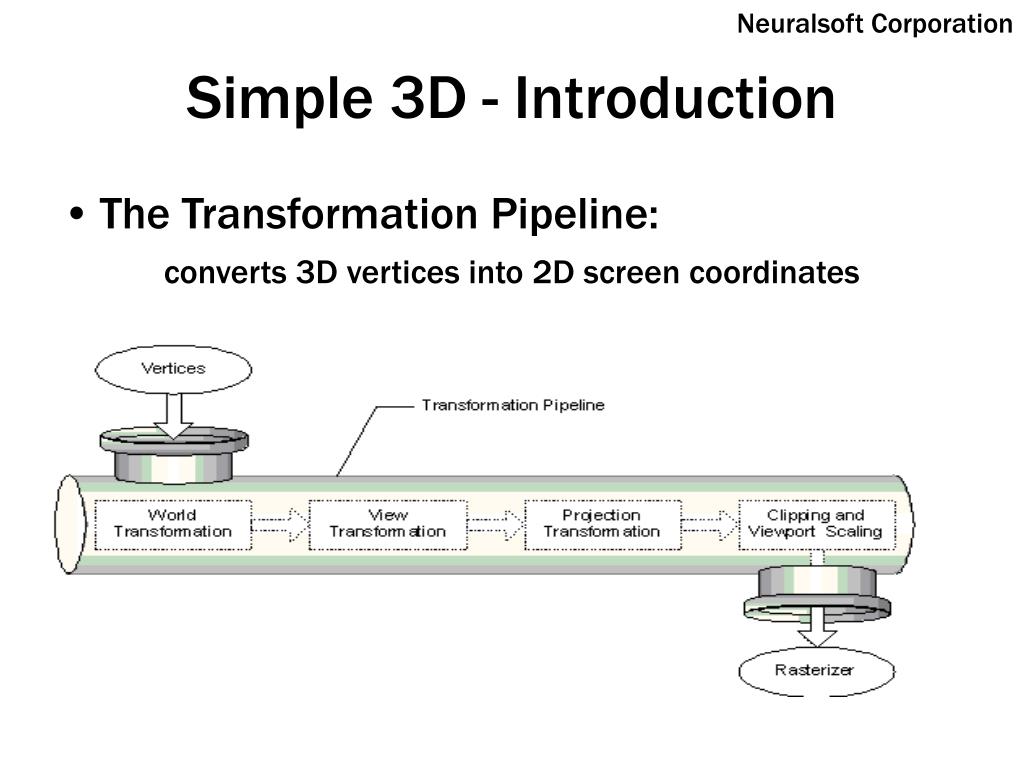 Neuralsoft Corporation

Simple 3D - Introduction

• The Transformation Pipeline:

converts 3D vertices into 2D screen coordinates

Vertices

Transformation Pipeline

World Transformation

View Transformation

Projection Transformation

Clipping and Viewport Scaling

Rasterizer